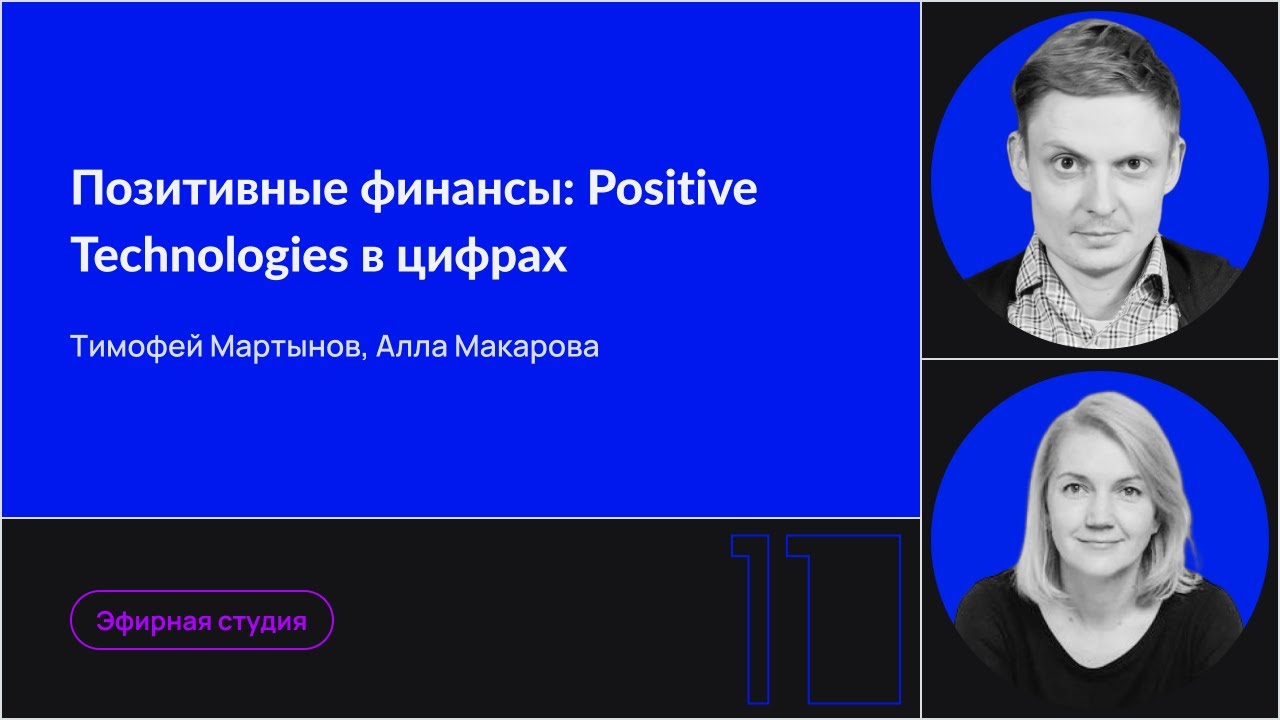 Позитивные финансы: Positive Technologies в цифрах

Тимофей Мартынов, Алла Макарова

Эфирная студия

11